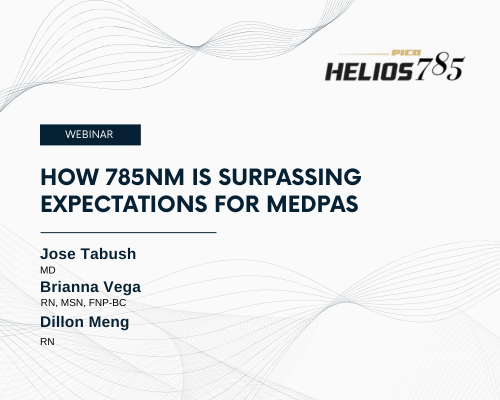 PICO
HELIOS 785

WEBINAR

HOW 785NM IS SURPASSING EXPECTATIONS FOR MEDPAS

Jose Tabush
MD
Brianna Vega
RN, MSN, FNP-BC
Dillon Meng
RN